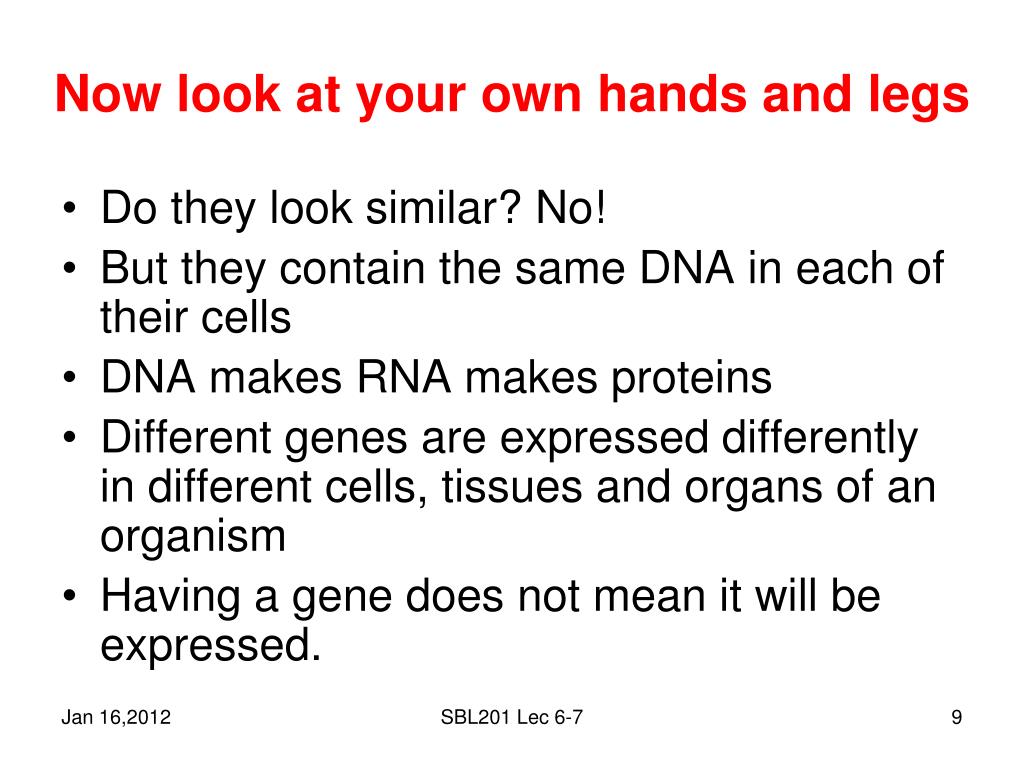 Now look at your own hands and legs

• Do they look similar? No!
• But they contain the same DNA in each of their cells
• DNA makes RNA makes proteins
• Different genes are expressed differently in different cells, tissues and organs of an organism
• Having a gene does not mean it will be expressed.

Jan 16,2012 SBL201 Lec 6-7 9